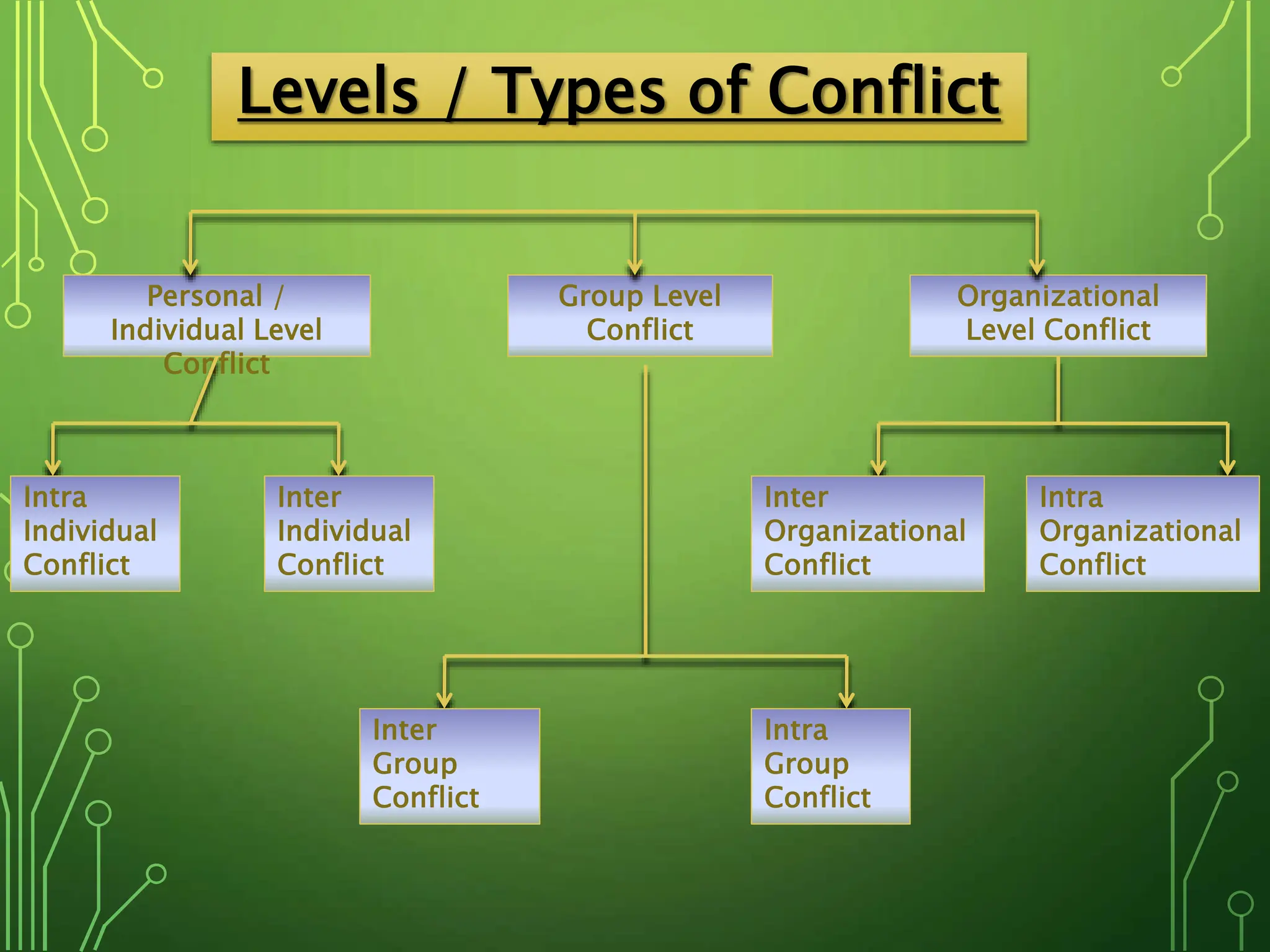 Levels / Types of Conflict

Personal / Individual Level Conflict

Group Level Conflict

Organizational Level Conflict

Intra Individual Conflict

Inter Individual Conflict

Inter Organizational Conflict

Intra Organizational Conflict

Inter Group Conflict

Intra Group Conflict